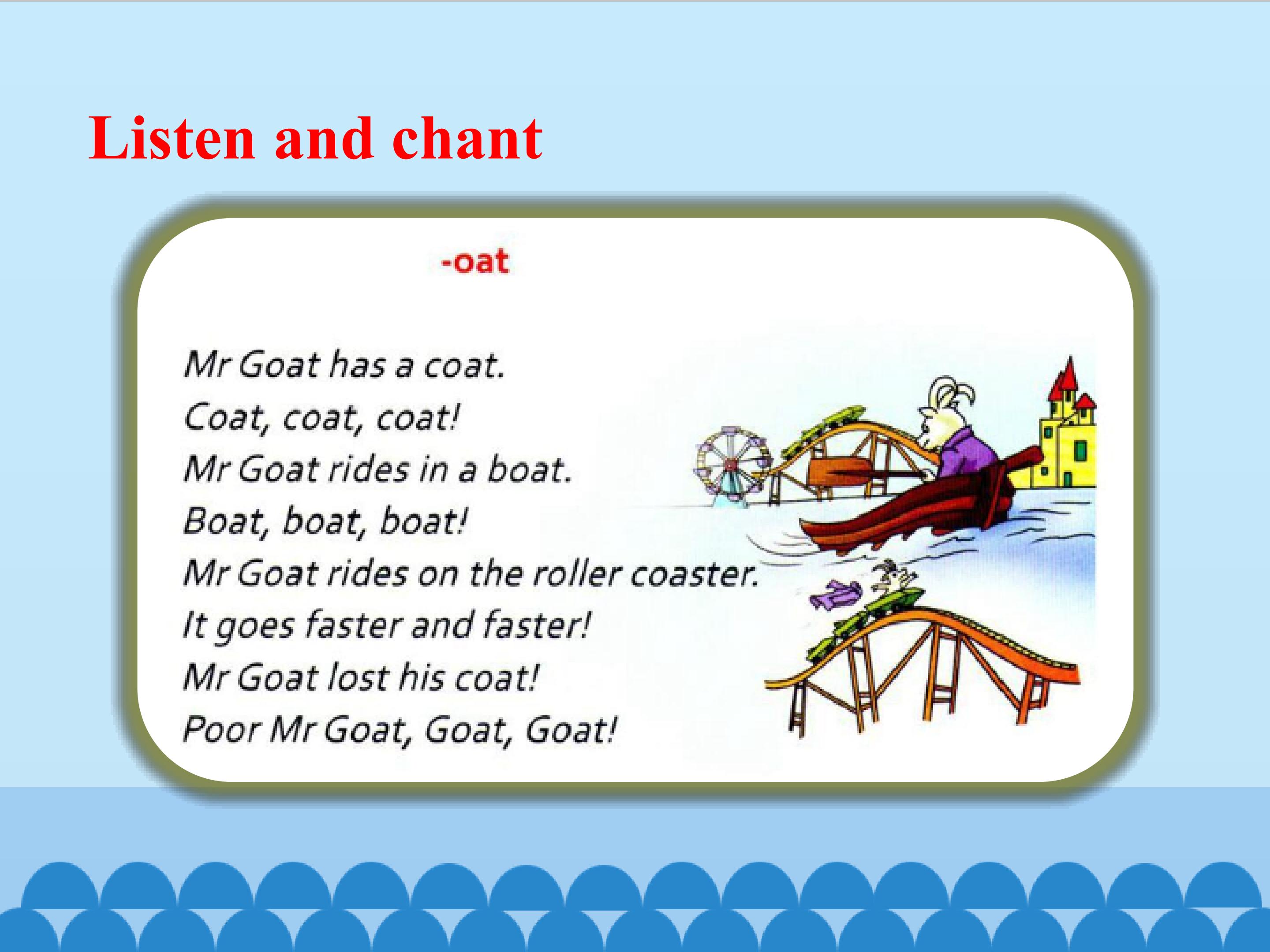 Listen and chant

-oat

Mr Goat has a coat.
Coat, coat, coat!
Mr Goat rides in a boat.
Boat, boat, boat!
Mr Goat rides on the roller coaster.
It goes faster and faster!
Mr Goat lost his coat!
Poor Mr Goat, Goat, Goat!